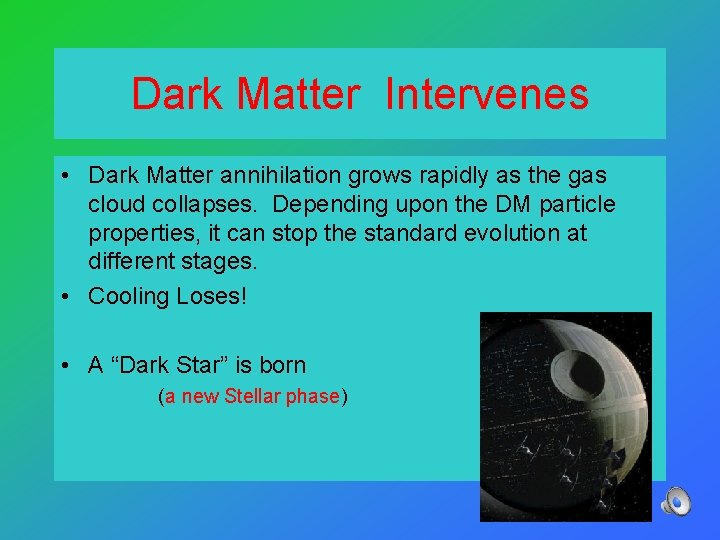 Dark Matter Intervenes

• Dark Matter annihilation grows rapidly as the gas cloud collapses. Depending upon the DM particle properties, it can stop the standard evolution at different stages.

• Cooling Loses!

• A “Dark Star” is born
(a new Stellar phase)